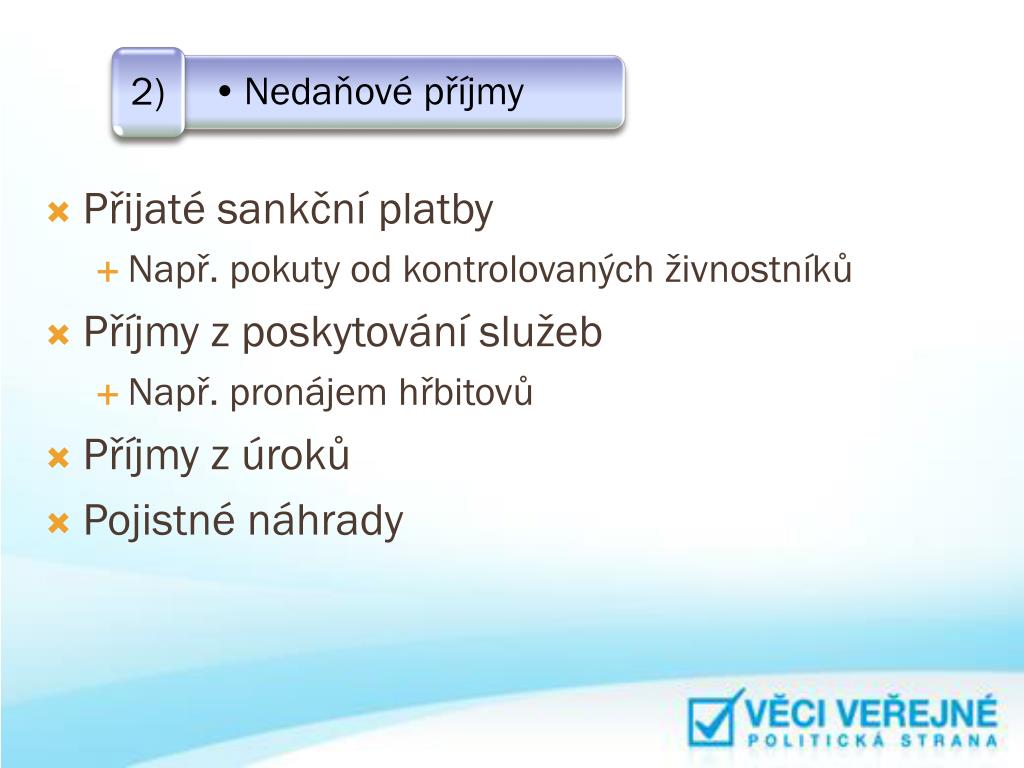 2)

• Nedaňové příjmy

Přijaté sankční platby

Např. pokuty od kontrolovaných živnostníků

Příjmy z poskytování služeb

Např. pronájem hřbitovů

Příjmy z úroků

Pojistné náhrady

VĚCI VEŘEJNÉ
POLITICKÁ STRANA